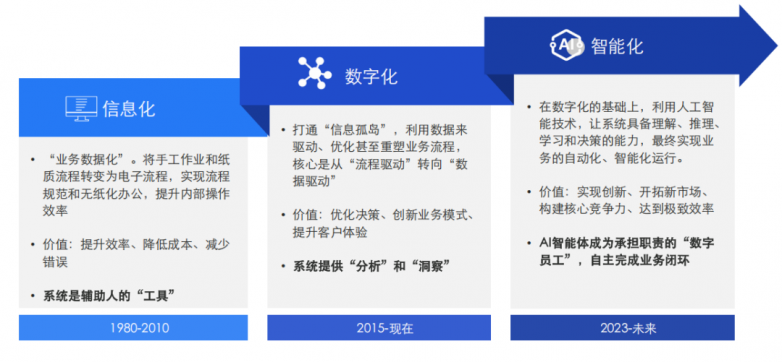 信息化

• “业务数据化”。将手工作业和纸质流程转变为电子流程，实现流程规范和无纸化办公，提升内部操作效率

• 价值：提升效率、降低成本、减少错误

• 系统是辅助人的“工具”

1980-2010

数字化

• 打通“信息孤岛”，利用数据来驱动、优化甚至重塑业务流程，核心是从“流程驱动”转向“数据驱动”

• 价值：优化决策、创新业务模式、提升客户体验

• 系统提供“分析”和“洞察”

2015-现在

AI 智能化

• 在数字化的基础上，利用人工智能技术，让系统具备理解、推理、学习和决策的能力，最终实现业务的自动化、智能化运行。

• 价值：实现创新、开拓新市场、构建核心竞争力、达到极致效率

• AI智能体成为承担职责的“数字员工”，自主完成业务闭环

2023-未来